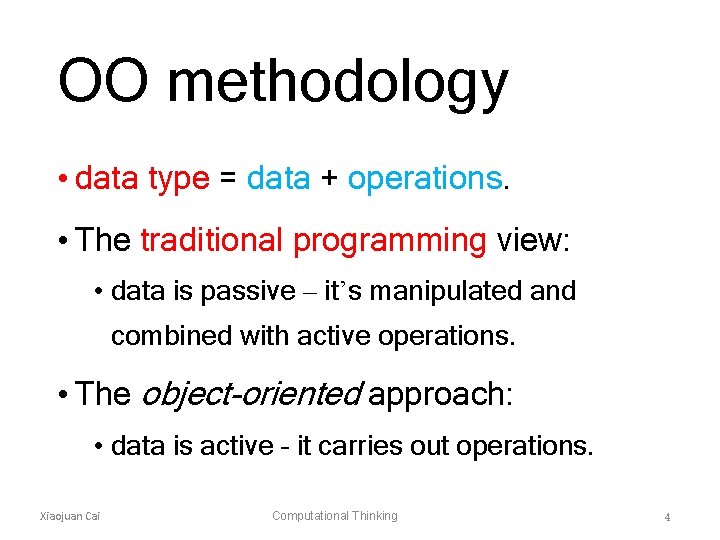 OO methodology

• data type = data + operations.

• The traditional programming view:

• data is passive – it's manipulated and combined with active operations.

• The object-oriented approach:

• data is active - it carries out operations.

Xiaojuan Cai

Computational Thinking

4